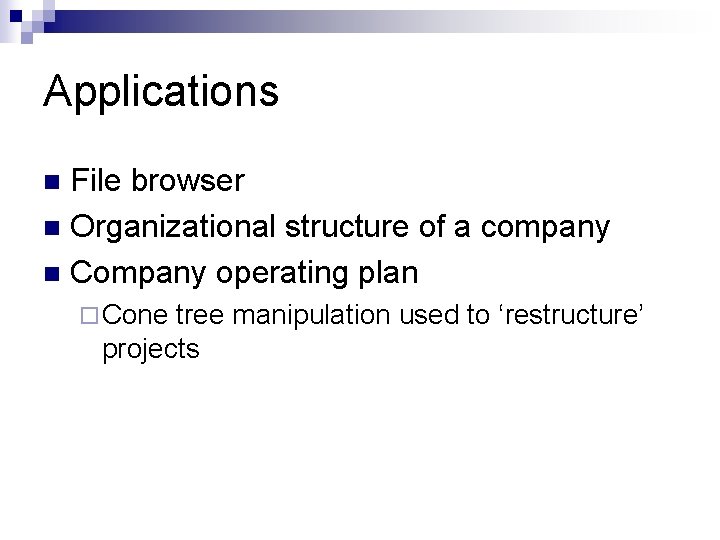 Applications

File browser
Organizational structure of a company
Company operating plan
Cone tree manipulation used to ‘restructure’ projects